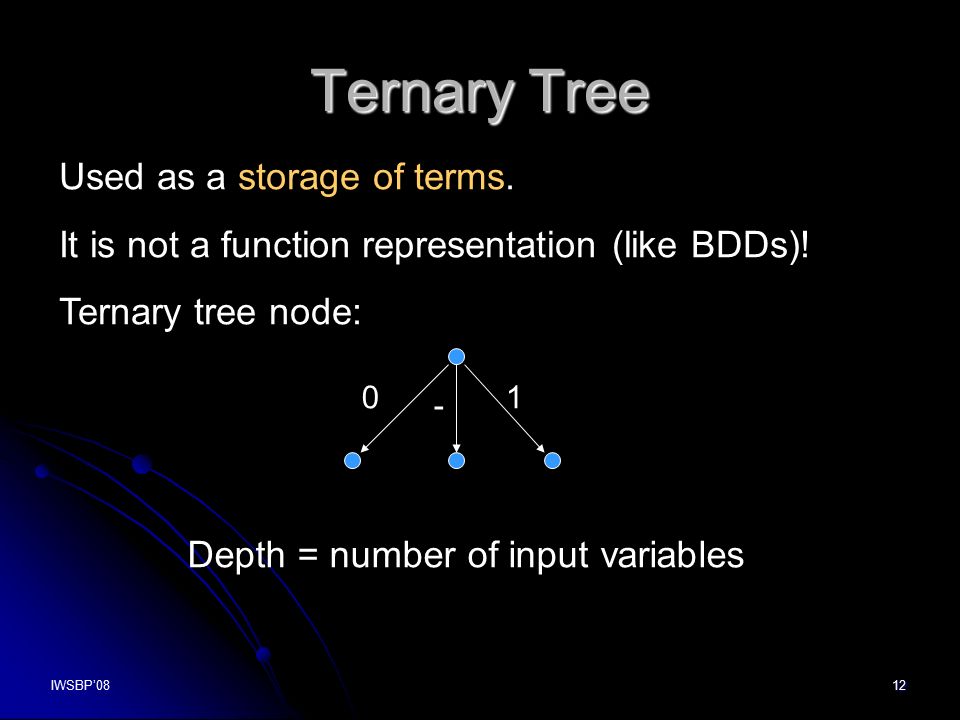 Ternary Tree

Used as a storage of terms.

It is not a function representation (like BDDs)!

Ternary tree node:

0 - 1

Depth = number of input variables

IWSBP'08

12